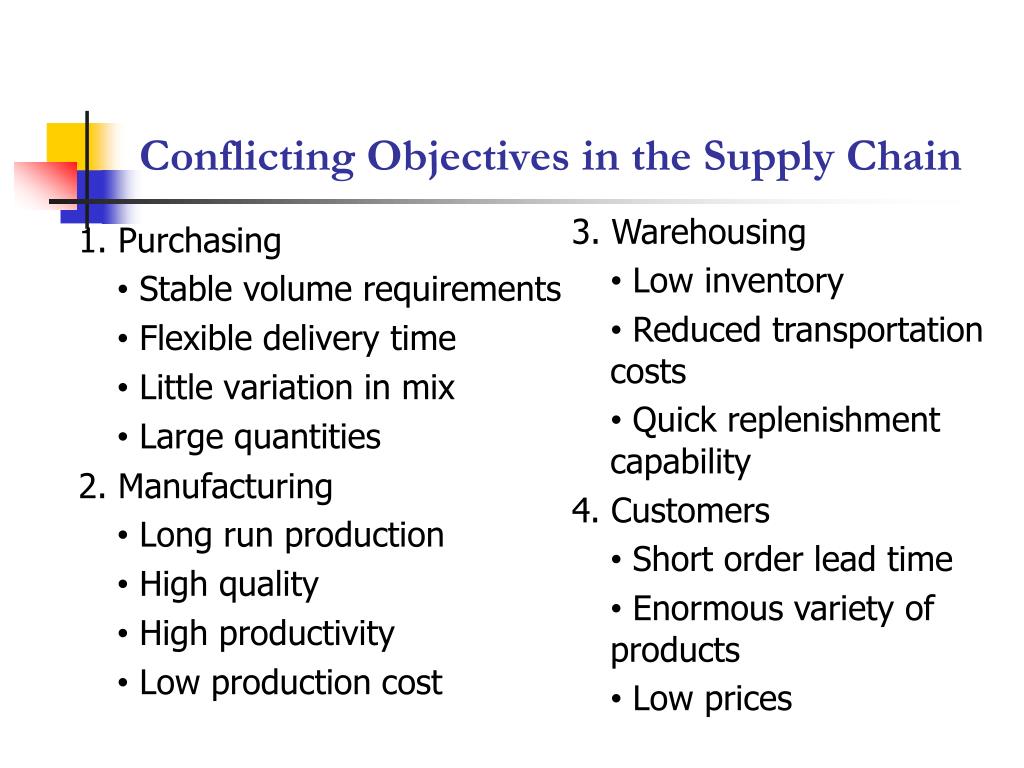 Conflicting Objectives in the Supply Chain

1. Purchasing
• Stable volume requirements
• Flexible delivery time
• Little variation in mix
• Large quantities
2. Manufacturing
• Long run production
• High quality
• High productivity
• Low production cost

3. Warehousing
• Low inventory
• Reduced transportation costs
• Quick replenishment capability
4. Customers
• Short order lead time
• Enormous variety of products
• Low prices